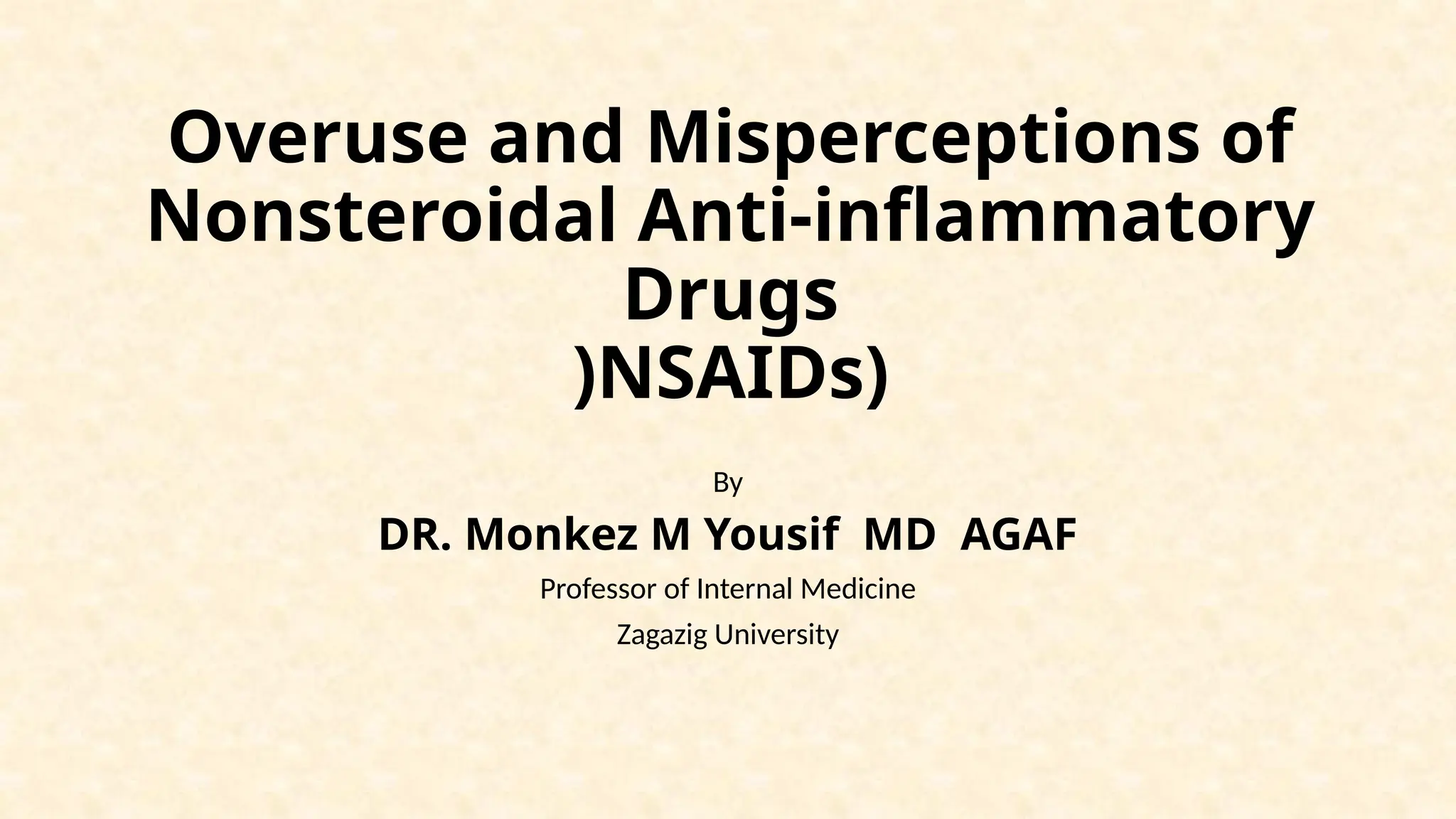 Overuse and Misperceptions of Nonsteroidal Anti-inflammatory Drugs
)NSAIDs)

By

DR. Monkez M Yousif MD AGAF

Professor of Internal Medicine

Zagazig University